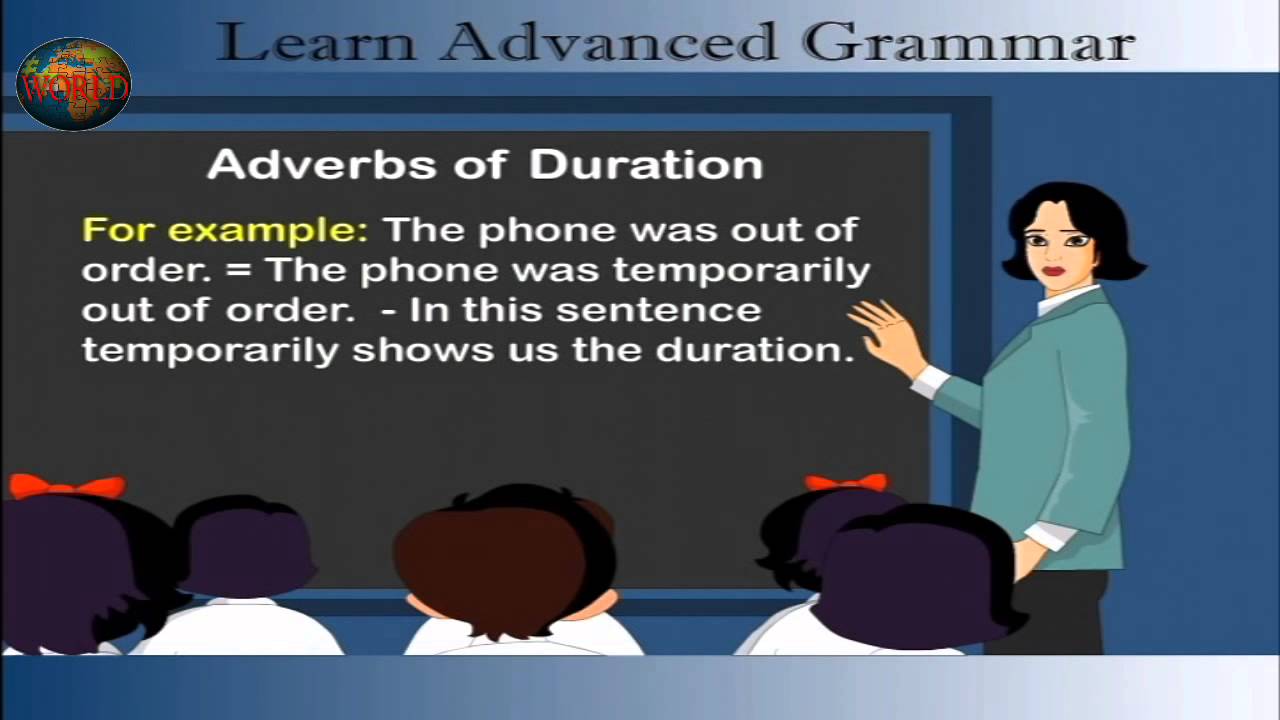 WORLD

Learn Advanced Grammar

Adverbs of Duration

For example: The phone was out of order. = The phone was temporarily out of order. - In this sentence temporarily shows us the duration.